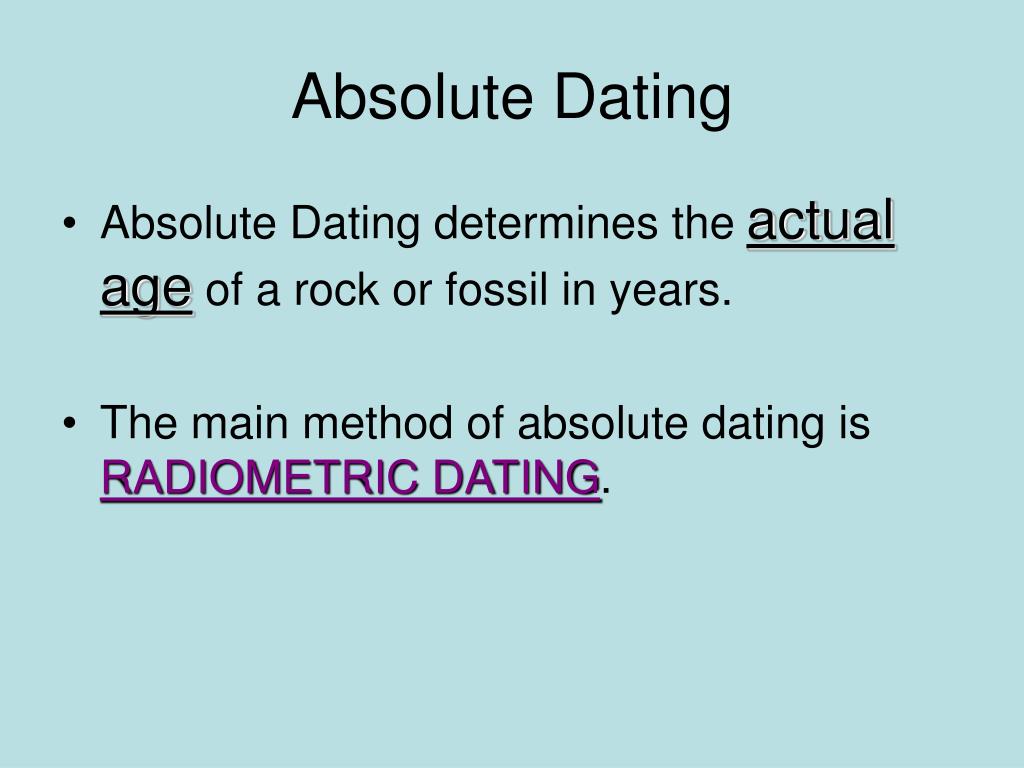 Absolute Dating

• Absolute Dating determines the actual age of a rock or fossil in years.

• The main method of absolute dating is RADIOMETRIC DATING.